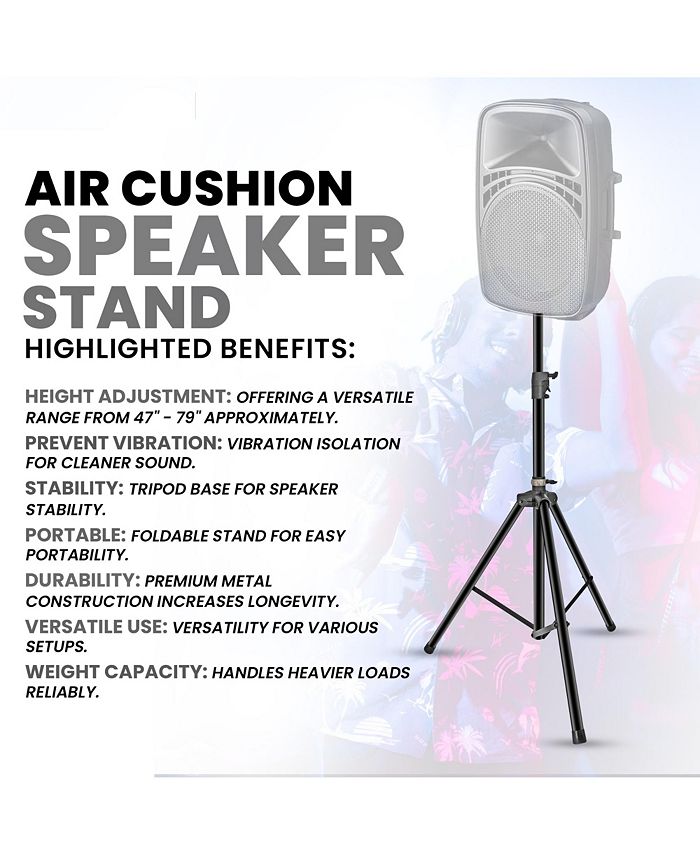 AIR CUSHION
SPEAKER
STAND
HIGHLIGHTED BENEFITS:

HEIGHT ADJUSTMENT: OFFERING A VERSATILE RANGE FROM 47" - 79" APPROXIMATELY.

PREVENT VIBRATION: VIBRATION ISOLATION FOR CLEANER SOUND.

STABILITY: TRIPOD BASE FOR SPEAKER STABILITY.

PORTABLE: FOLDABLE STAND FOR EASY PORTABILITY.

DURABILITY: PREMIUM METAL CONSTRUCTION INCREASES LONGEVITY.

VERSATILE USE: VERSATILITY FOR VARIOUS SETUPS.

WEIGHT CAPACITY: HANDLES HEAVIER LOADS RELIABLY.